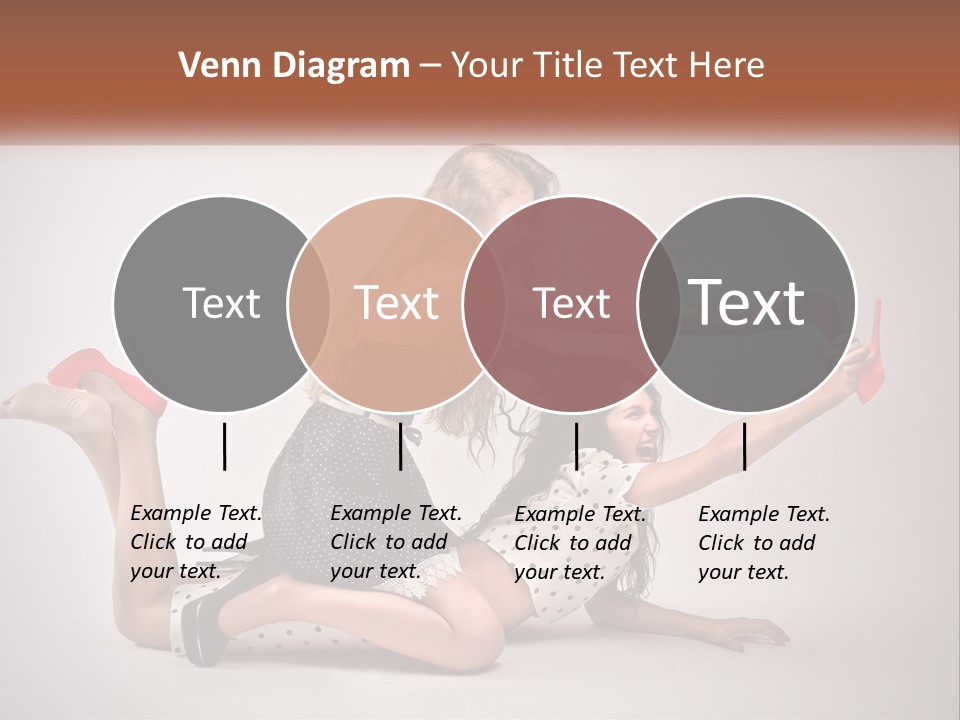 Venn Diagram – Your Title Text Here

Text

Text

Text

Text

Example Text. Click to add your text.

Example Text. Click to add your text.

Example Text. Click to add your text.

Example Text. Click to add your text.